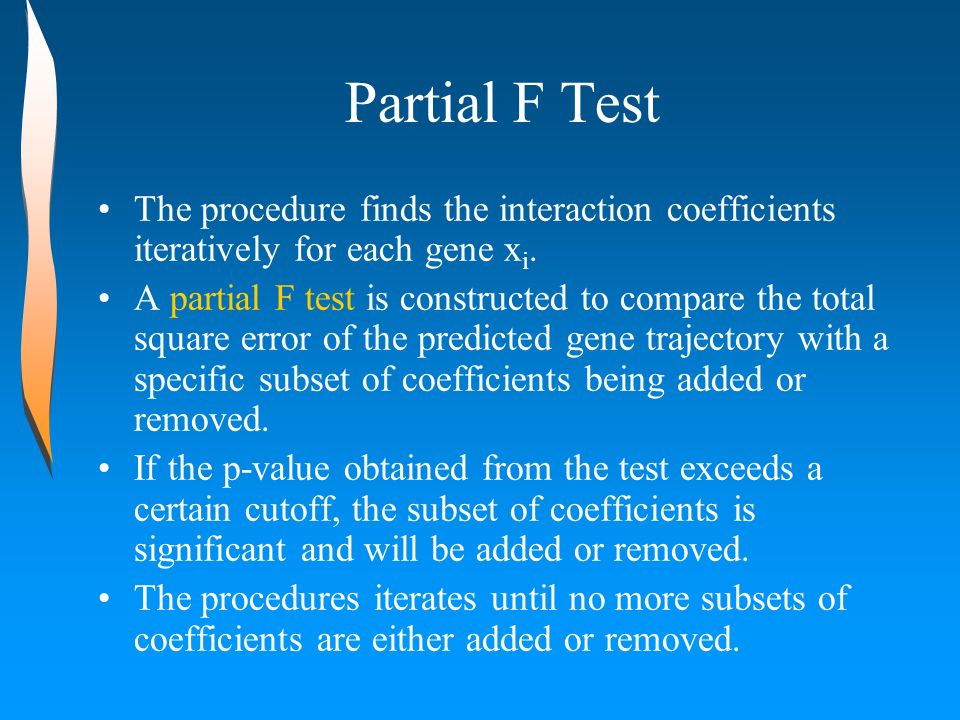 Partial F Test

• The procedure finds the interaction coefficients iteratively for each gene $x_i$.

• A partial F test is constructed to compare the total square error of the predicted gene trajectory with a specific subset of coefficients being added or removed.

• If the p-value obtained from the test exceeds a certain cutoff, the subset of coefficients is significant and will be added or removed.

• The procedures iterates until no more subsets of coefficients are either added or removed.